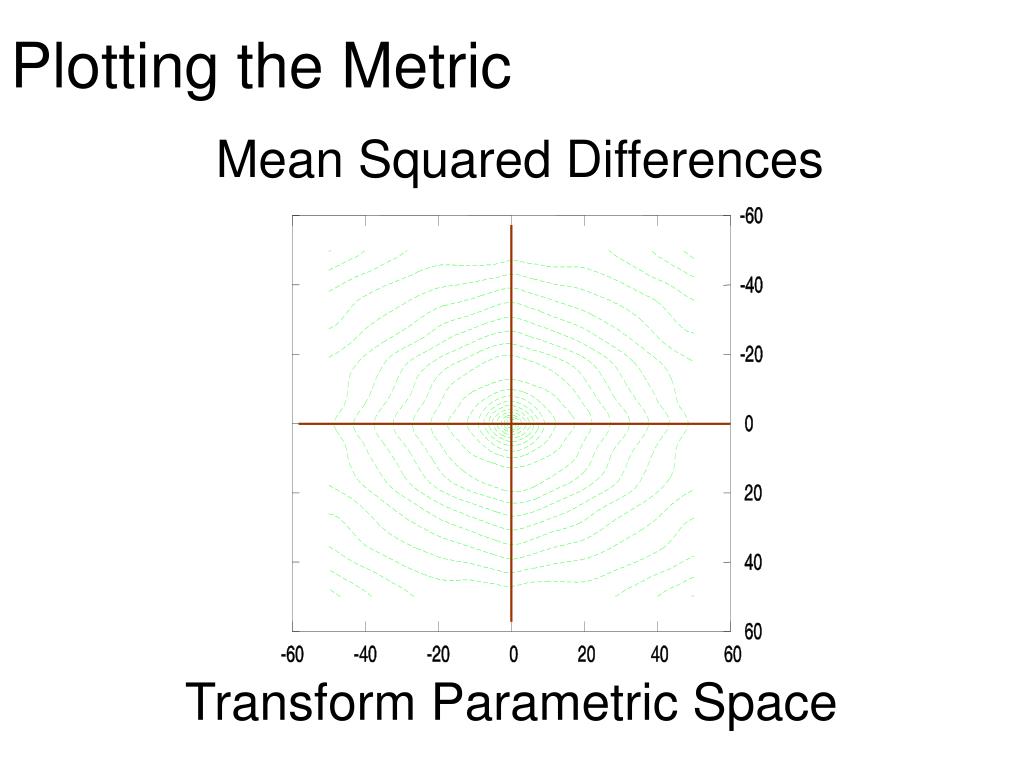 Plotting the Metric

Mean Squared Differences

-60
-40
-20
0
20
40
60

-60 -40 -20 0 20 40 60

Transform Parametric Space